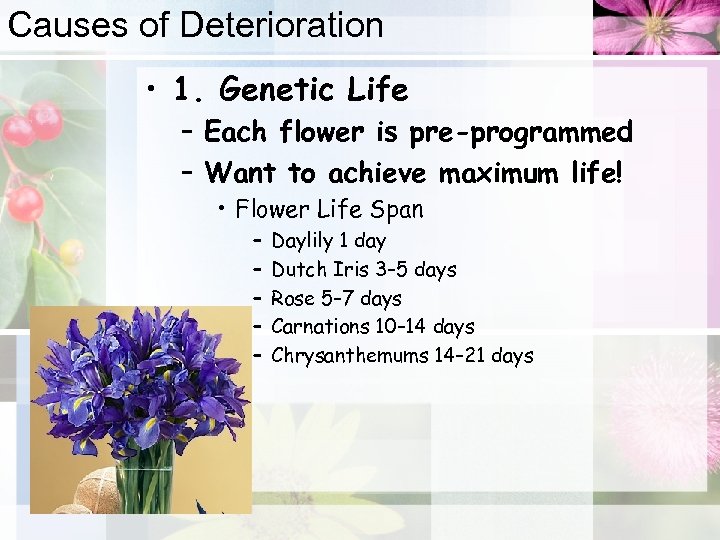 Causes of Deterioration

• 1. Genetic Life
– Each flower is pre-programmed
– Want to achieve maximum life!
• Flower Life Span
– Daylily 1 day
– Dutch Iris 3-5 days
– Rose 5-7 days
– Carnations 10-14 days
– Chrysanthemums 14-21 days